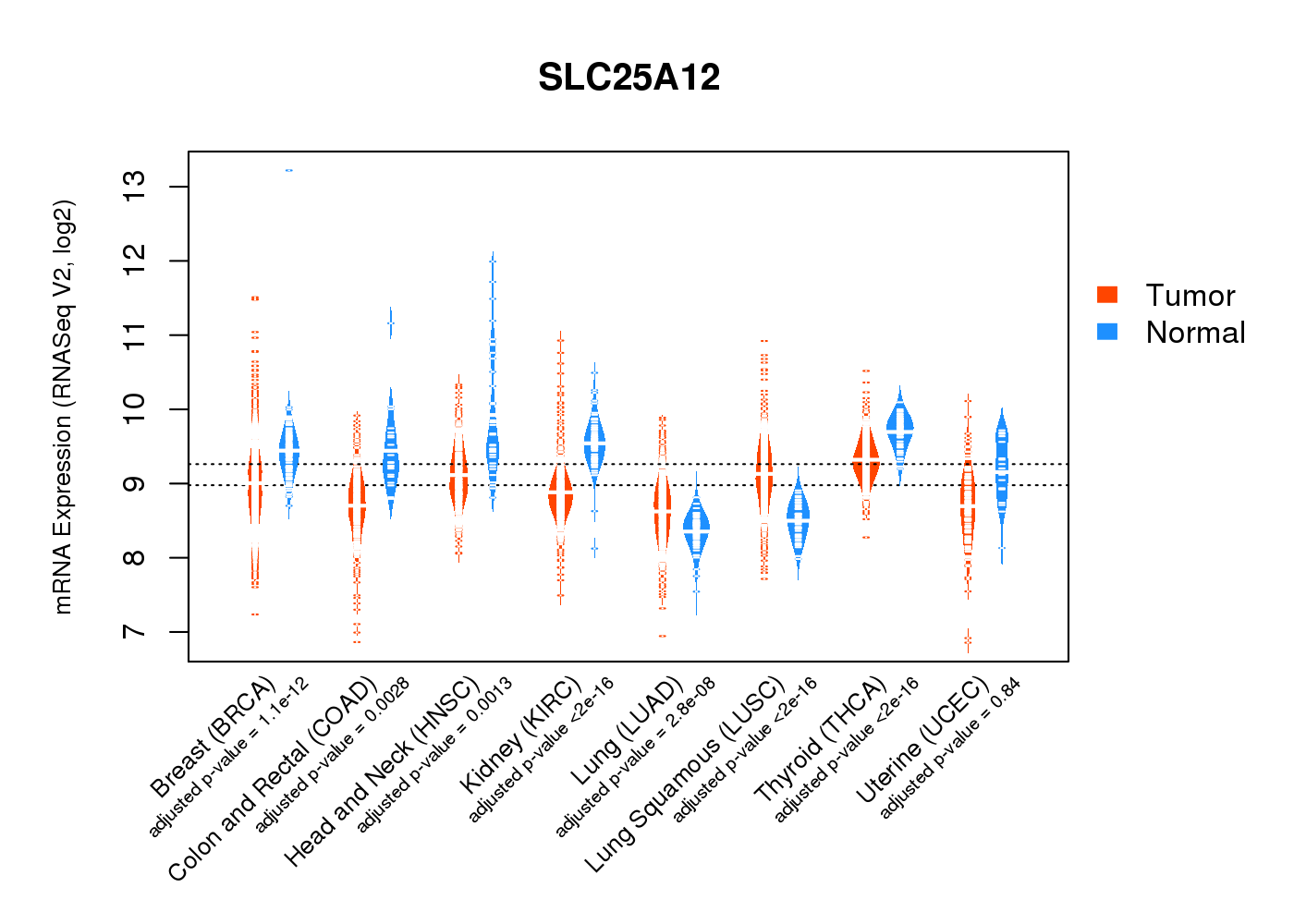 SLC25A12

mRNA Expression (RNASeq V2, log2)

13
12
11
10
9
8
7

Tumor
Normal

Breast (BRCA)
adjusted p-value = 1.1e-12
Colon and Rectal (COAD)
adjusted p-value = 0.0028
Head and Neck (HNSC)
adjusted p-value = 0.0013
Kidney (KIRC)
adjusted p-value <2e-16
Lung (LUAD)
adjusted p-value = 2.8e-08
Lung Squamous (LUSC)
adjusted p-value <2e-16
Thyroid (THCA)
adjusted p-value <2e-16
Uterine (UCEC)
adjusted p-value = 0.84